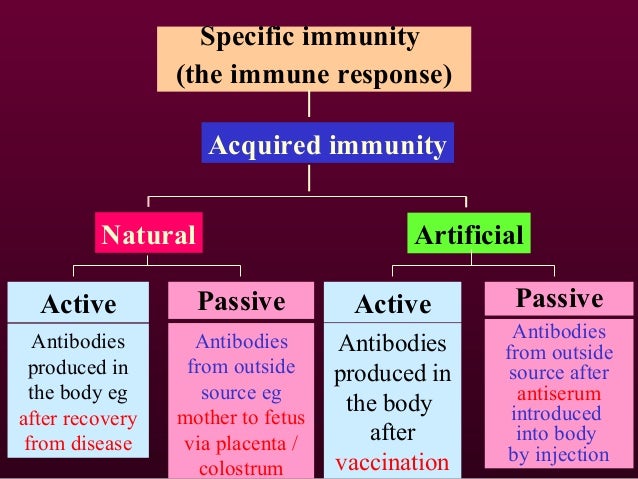 Specific immunity
(the immune response)

Acquired immunity

Natural

Artificial

Active

Antibodies produced in the body eg after recovery from disease

Passive

Antibodies from outside source eg mother to fetus via placenta / colostrum

Active

Antibodies produced in the body after vaccination

Passive

Antibodies from outside source after antiserum introduced into body by injection